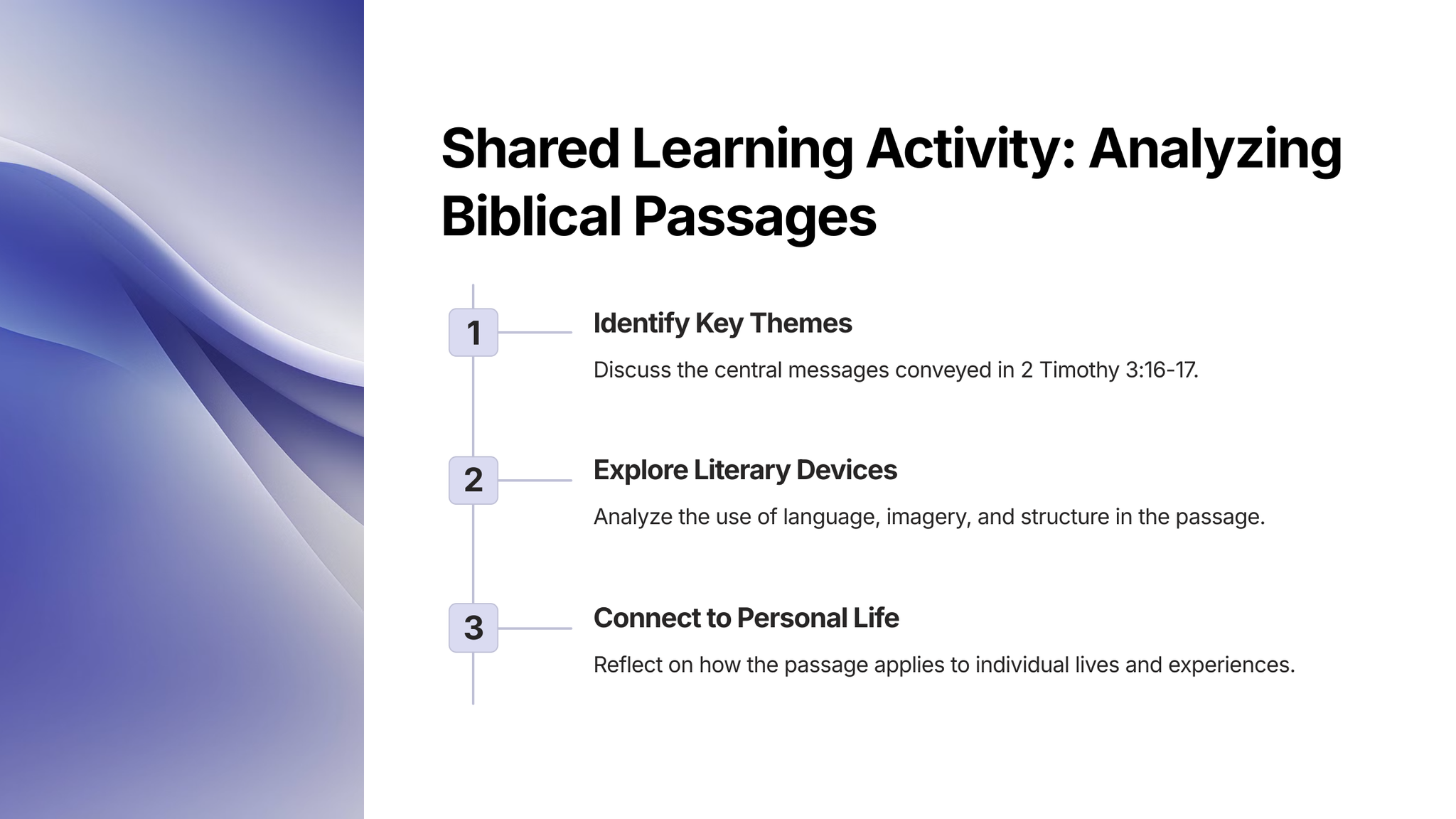 Shared Learning Activity: Analyzing Biblical Passages

1

Identify Key Themes

Discuss the central messages conveyed in 2 Timothy 3:16-17.

2

Explore Literary Devices

Analyze the use of language, imagery, and structure in the passage.

3

Connect to Personal Life

Reflect on how the passage applies to individual lives and experiences.